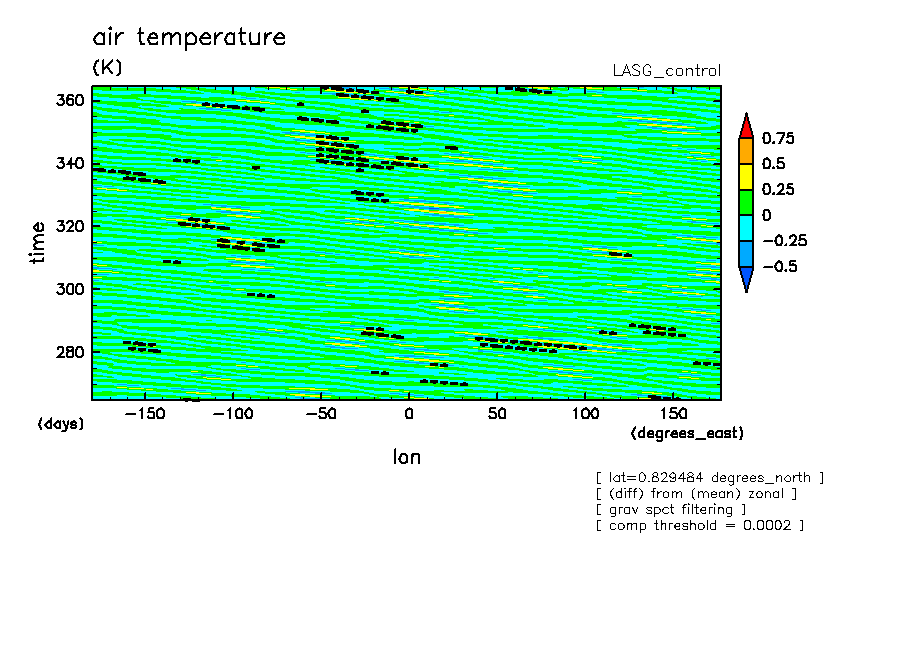 air temperature

(K)

LASG_control

360

340

320

300

280

time

(days)

−150

−100

−50

0

50

100

150

(degrees_east)

lon

0.75

0.5

0.25

0

−0.25

−0.5

[ lat=0.829484 degrees_north ]
[ (diff) from (mean) zonal ]
[ grav spct filtering ]
[ comp threshold = 0.0002 ]